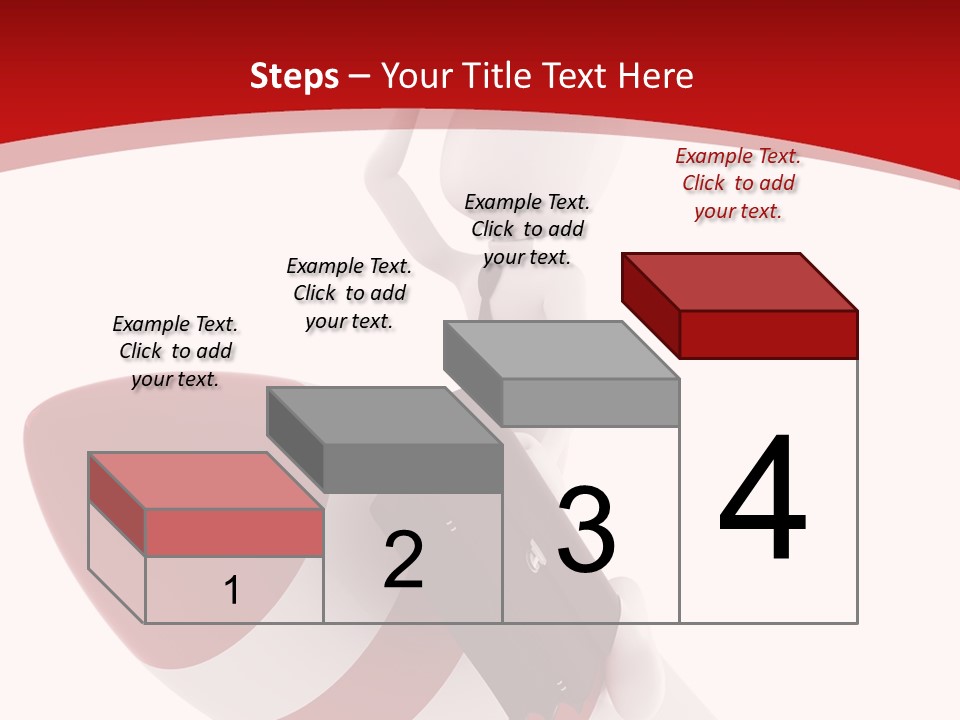 Steps – Your Title Text Here

Example Text. Click to add your text.

Example Text. Click to add your text.

Example Text. Click to add your text.

Example Text. Click to add your text.

1

2

3

4